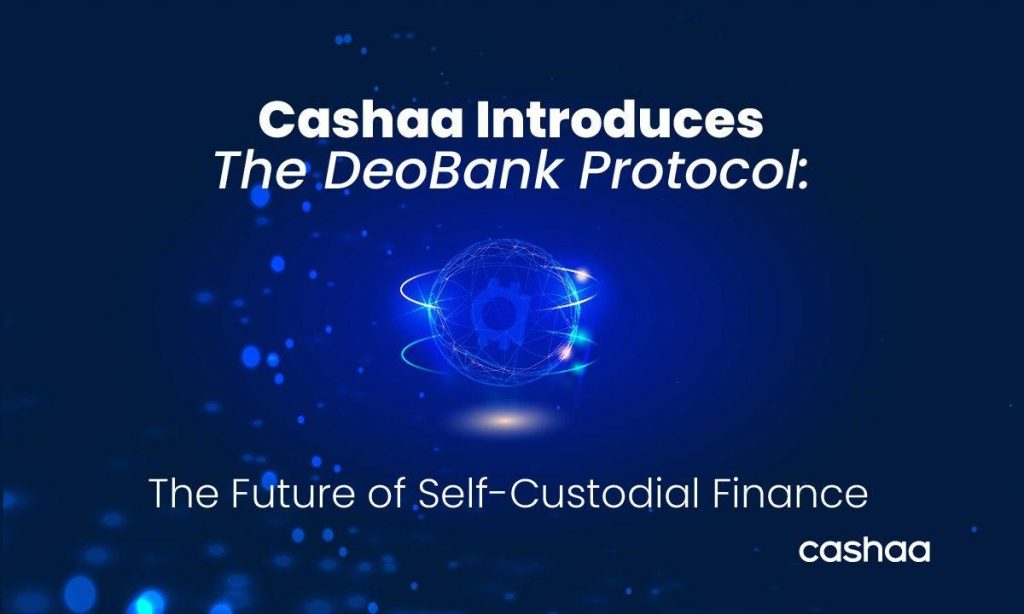 Cashaa Introduces
The DeoBank Protocol:

The Future of Self-Custodial Finance

cashaa